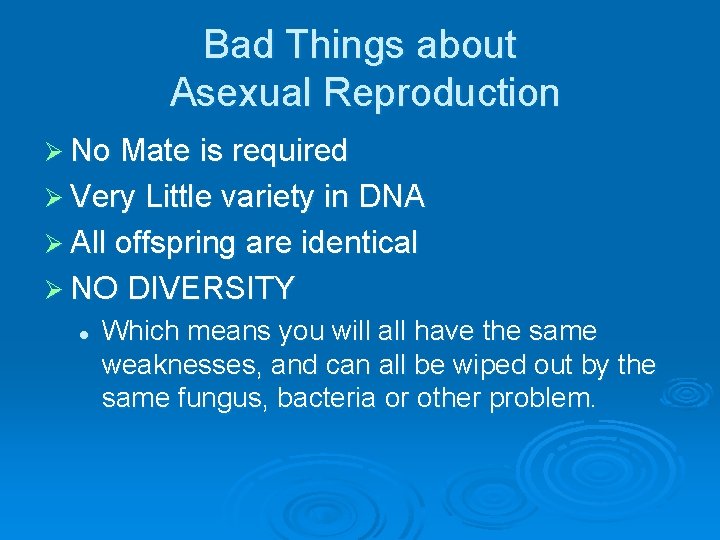 Bad Things about Asexual Reproduction

➢ No Mate is required
➢ Very Little variety in DNA
➢ All offspring are identical
➢ NO DIVERSITY
• Which means you will all have the same weaknesses, and can all be wiped out by the same fungus, bacteria or other problem.